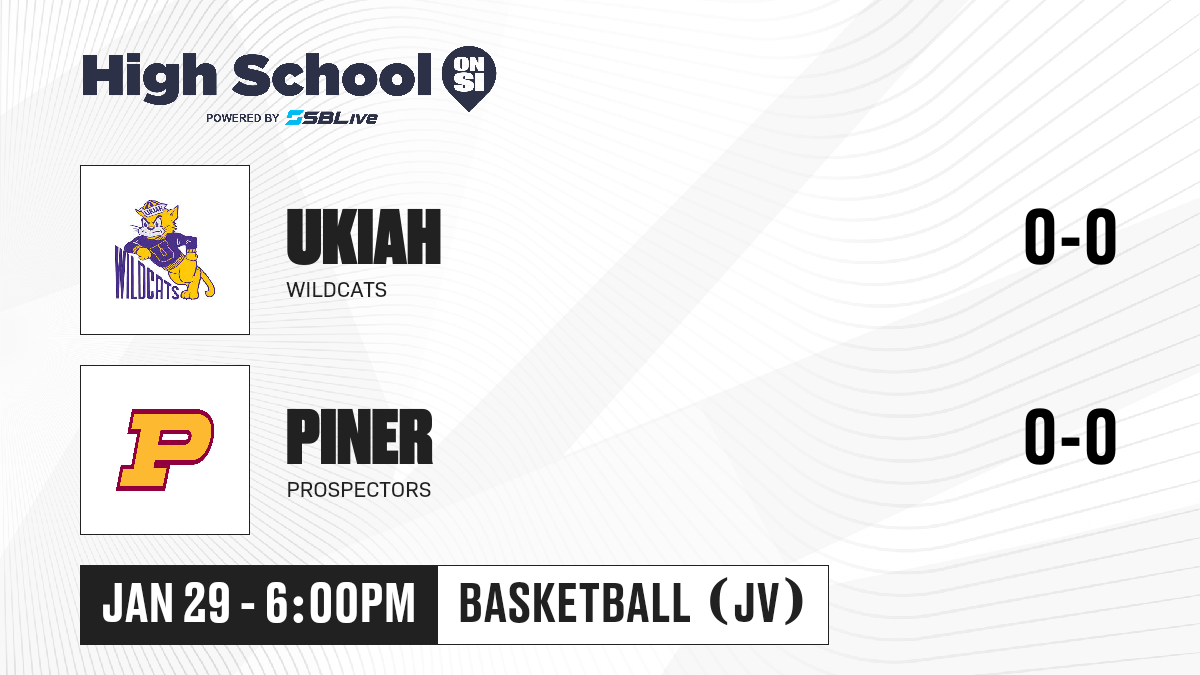 High School ON SI
POWERED BY SBLive

WILDCATS

UKIAH
WILDCATS

0-0

P

PINER
PROSPECTORS

0-0

JAN 29 - 6:00PM
BASKETBALL (JV)